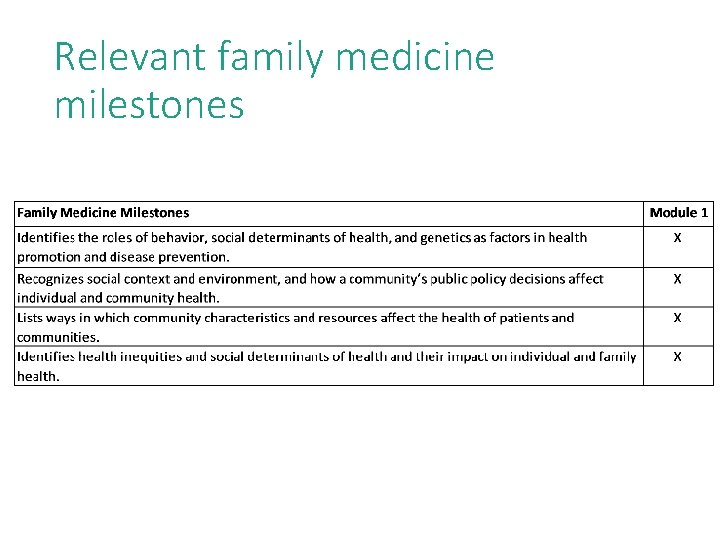 Relevant family medicine milestones

| Family Medicine Milestones | Module 1 |
|---|---|
| Identifies the roles of behavior, social determinants of health, and genetics as factors in health promotion and disease prevention. | X |
| Recognizes social context and environment, and how a community's public policy decisions affect individual and community health. | X |
| Lists ways in which community characteristics and resources affect the health of patients and communities. | X |
| Identifies health inequities and social determinants of health and their impact on individual and family health. | X |